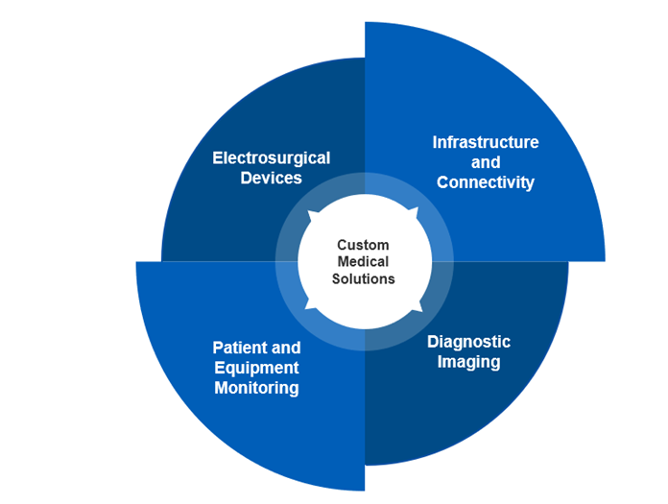 Electrosurgical Devices

Infrastructure and Connectivity

Custom Medical Solutions

Patient and Equipment Monitoring

Diagnostic Imaging